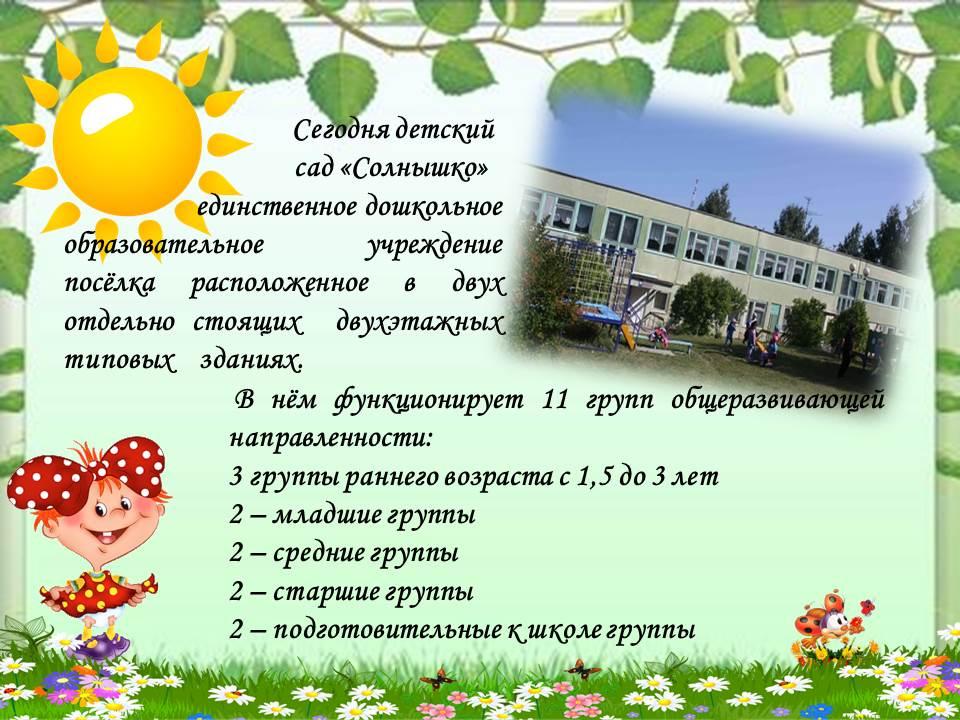 Сегодня детский сад «Солнышко» единственное дошкольное образовательное учреждение посёлка расположенное в двух отдельно стоящих двухэтажных типовых зданиях.

В нём функционирует 11 групп общеразвивающей направленности:
3 группы раннего возраста с 1,5 до 3 лет
2 – младшие группы
2 – средние группы
2 – старшие группы
2 – подготовительные к школе группы